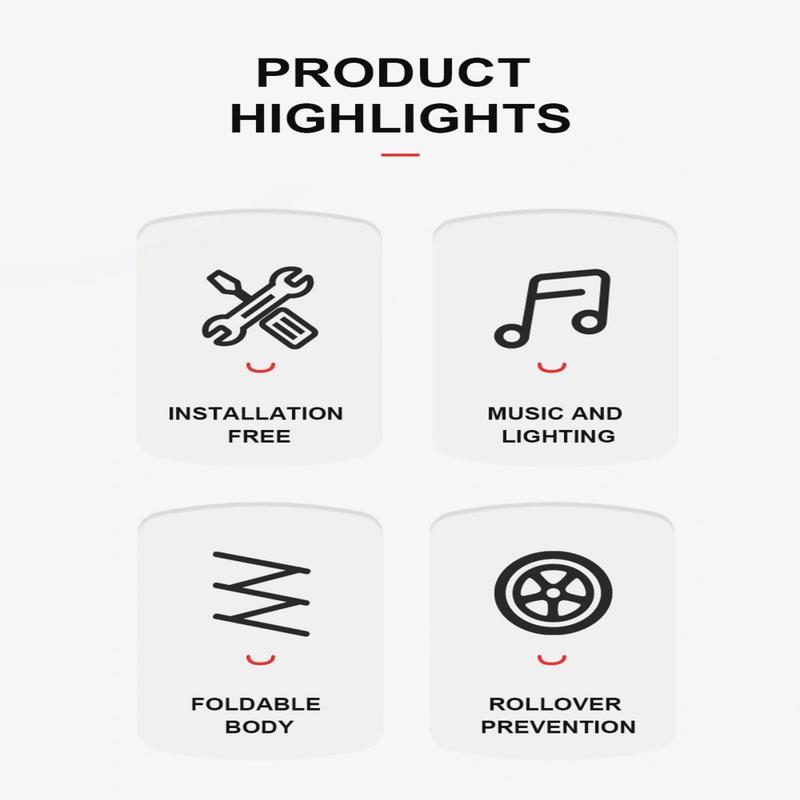 PRODUCT HIGHLIGHTS

INSTALLATION FREE

MUSIC AND LIGHTING

FOLDABLE BODY

ROLLOVER PREVENTION